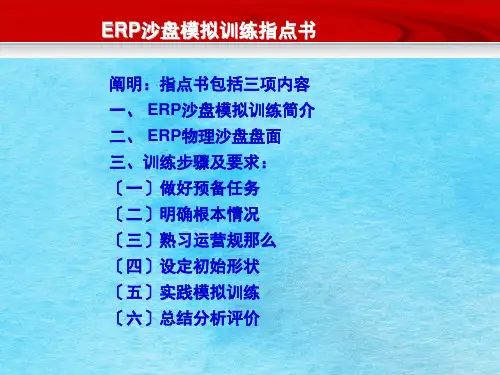 ERP沙盘模拟训练指点书

阐明：指点书包括三项内容
一、 ERP沙盘模拟训练简介
二、 ERP物理沙盘盘面
三、训练步骤及要求：
〔一〕做好预备任务
〔二〕明确根本情况
〔三〕熟习运营规那么
〔四〕设定初始形状
〔五〕实践模拟训练
〔六〕总结分析评价